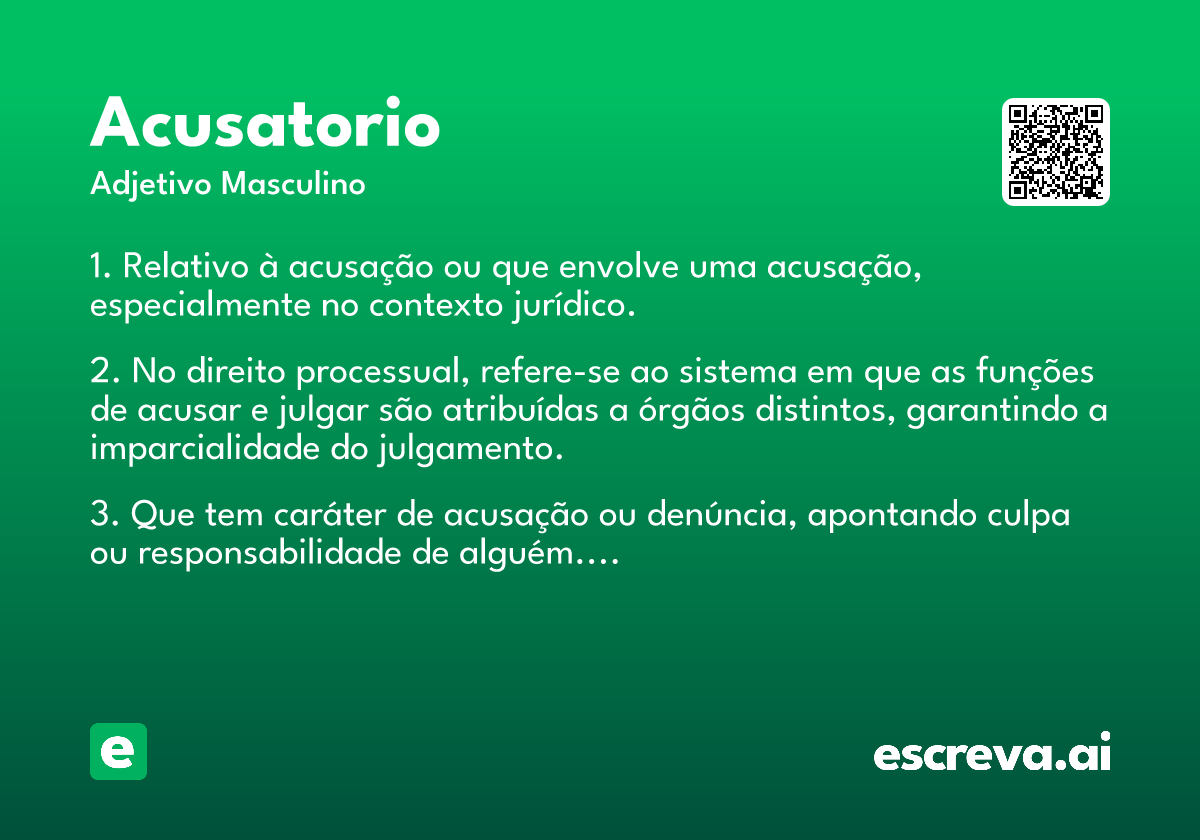 Acusatorio

Adjetivo Masculino

1. Relativo à acusação ou que envolve uma acusação, especialmente no contexto jurídico.

2. No direito processual, refere-se ao sistema em que as funções de acusar e julgar são atribuídas a órgãos distintos, garantindo a imparcialidade do julgamento.

3. Que tem caráter de acusação ou denúncia, apontando culpa ou responsabilidade de alguém....

e

escreva.ai